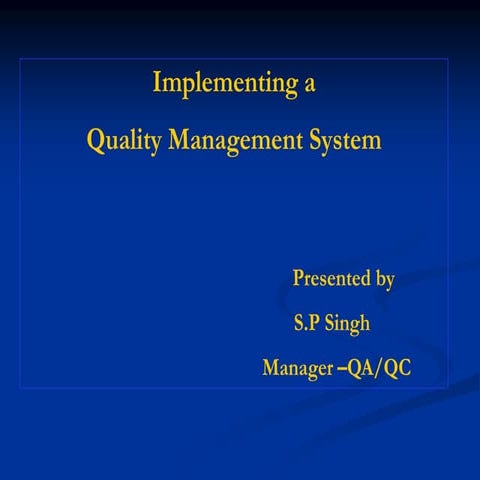 Implementing a

Quality Management System

Presented by

S.P Singh

Manager –QA/QC